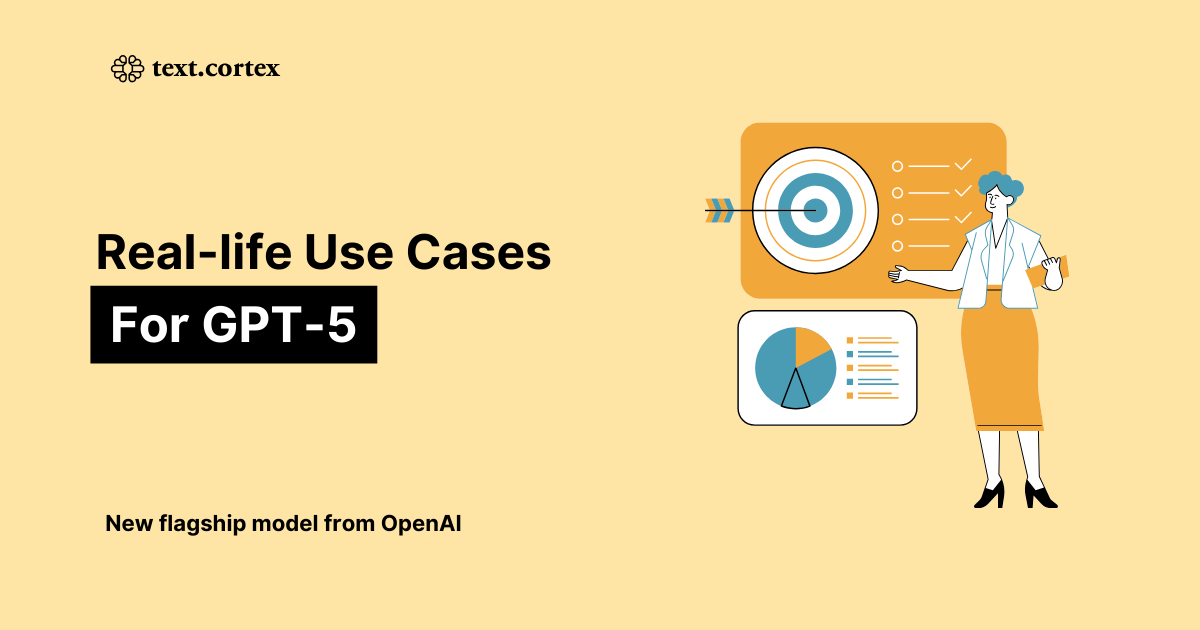 text.cortex

Real-life Use Cases

For GPT-5

New flagship model from OpenAI